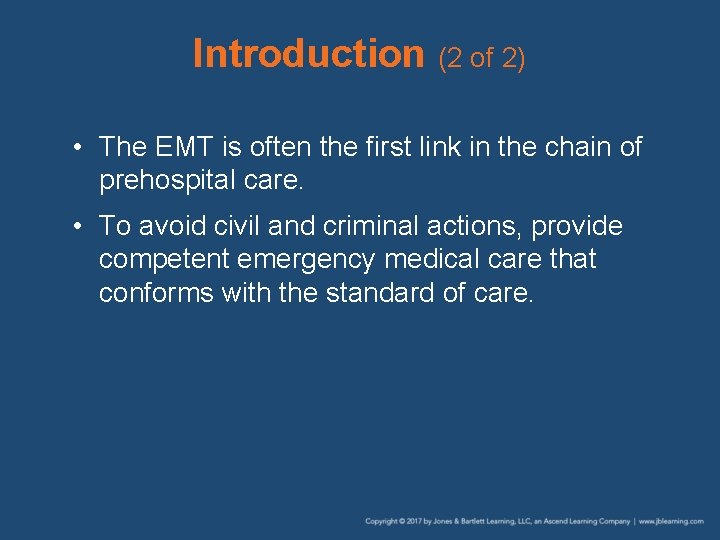 Introduction (2 of 2)

• The EMT is often the first link in the chain of prehospital care.

• To avoid civil and criminal actions, provide competent emergency medical care that conforms with the standard of care.

Copyright © 2017 by Jones & Bartlett Learning, LLC, an Ascend Learning Company | www.jblearning.com